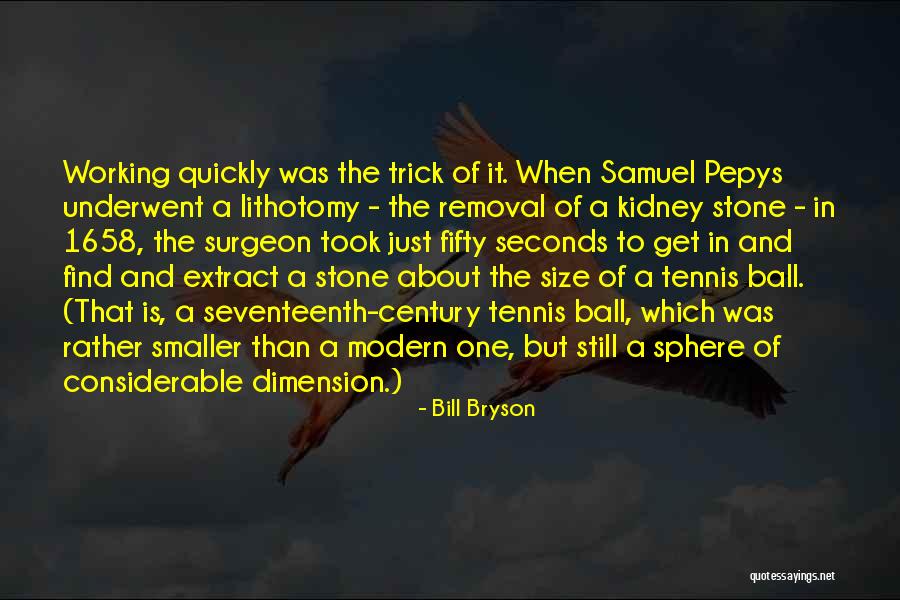 Working quickly was the trick of it. When Samuel Pepys underwent a lithotomy - the removal of a kidney stone - in 1658, the surgeon took just fifty seconds to get in and find and extract a stone about the size of a tennis ball. (That is, a seventeenth-century tennis ball, which was rather smaller than a modern one, but still a sphere of considerable dimension.)

- Bill Bryson

quotessayings.net